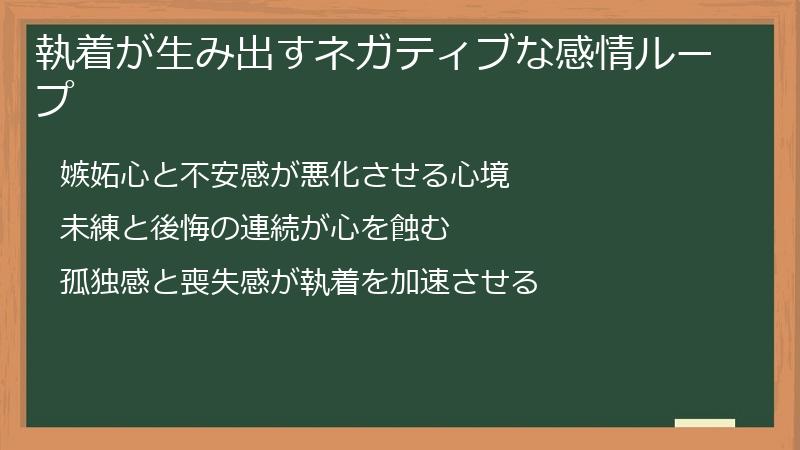 執着が生み出すネガティブな感情ループ

嫉妬心と不安感が悪化させる心境

未練と後悔の連続が心を蝕む

孤独感と喪失感が執着を加速させる